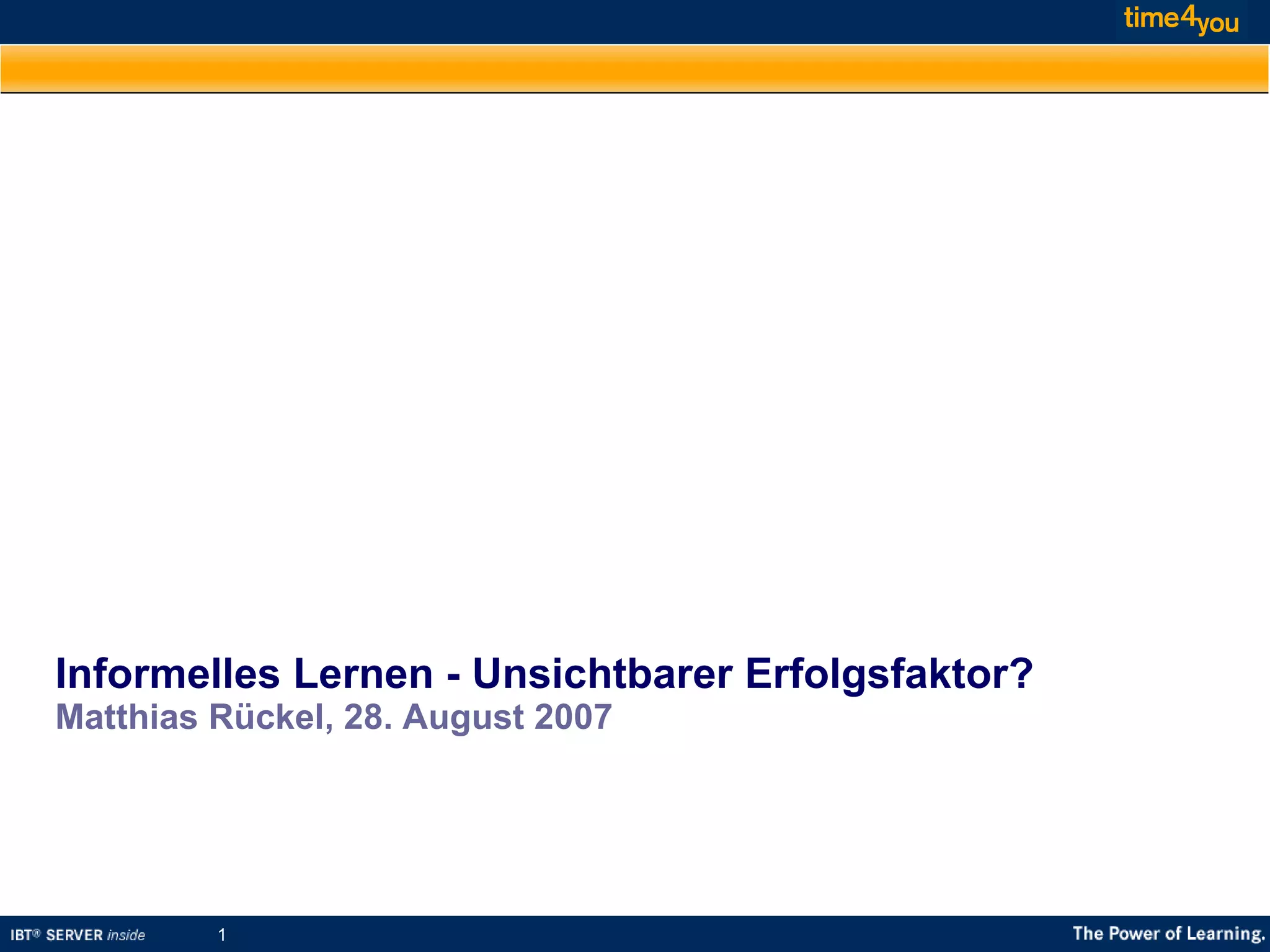 time4you

Informelles Lernen - Unsichtbarer Erfolgsfaktor?
Matthias Rückel, 28. August 2007

IBT® SERVER inside 1 The Power of Learning.